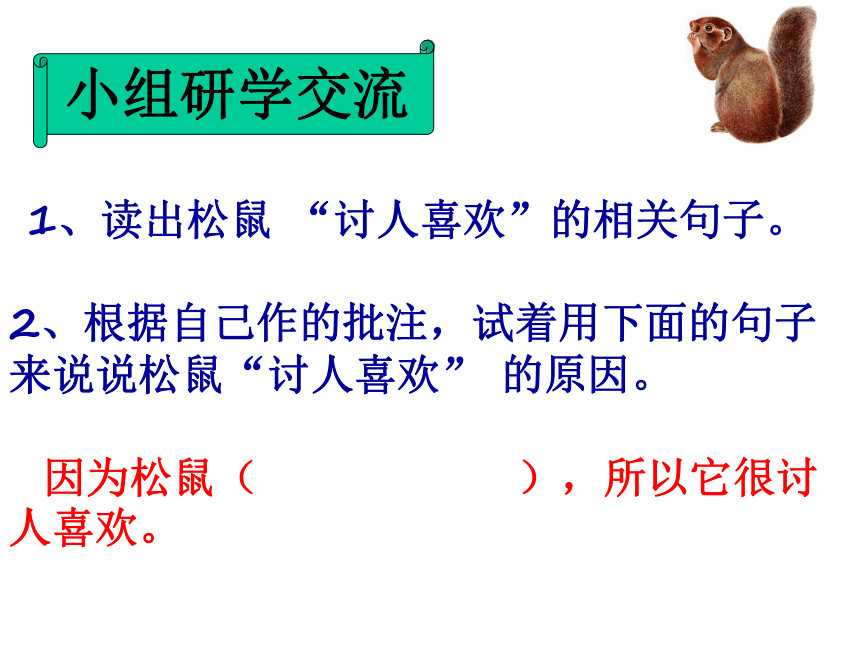 小组研学交流

1、读出松鼠 “讨人喜欢”的相关句子。

2、根据自己作的批注，试着用下面的句子来说说松鼠“讨人喜欢” 的原因。

因为松鼠（                    ），所以它很讨人喜欢。